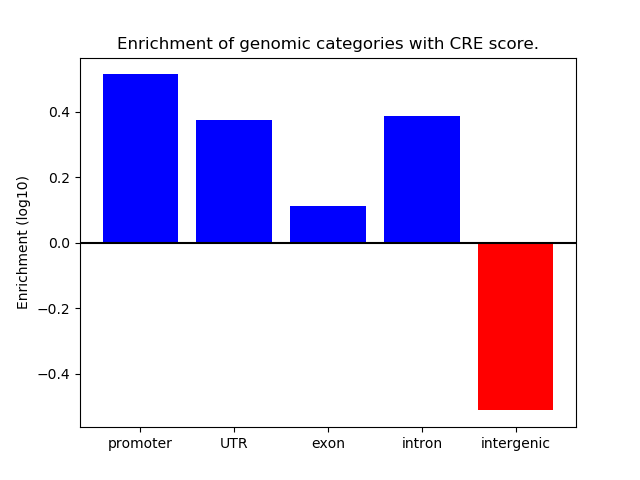 Enrichment of genomic categories with CRE score.

Enrichment (log10)

0.4
0.2
0.0
−0.2
−0.4

promoter
UTR
exon
intron
intergenic